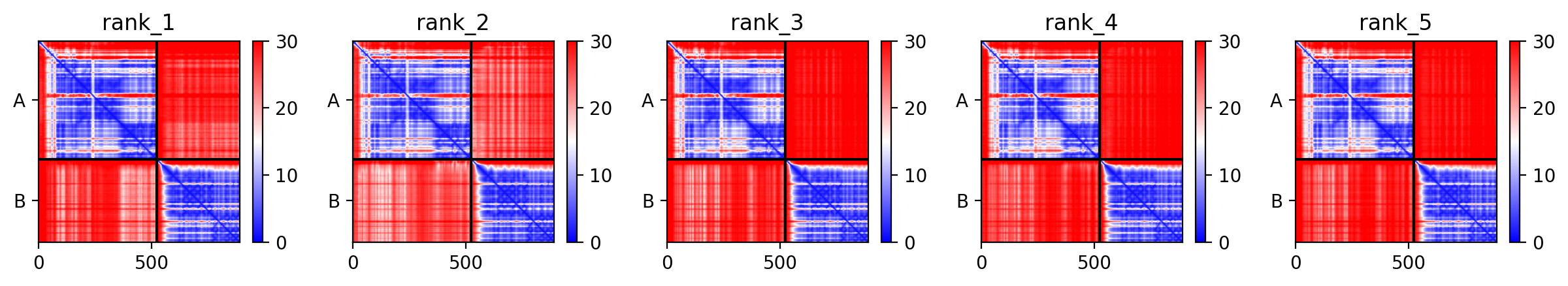 rank_1

A

B

0 500

30 20 10 0

rank_2

A

B

0 500

30 20 10 0

rank_3

A

B

0 500

30 20 10 0

rank_4

A

B

0 500

30 20 10 0

rank_5

A

B

0 500

30 20 10 0